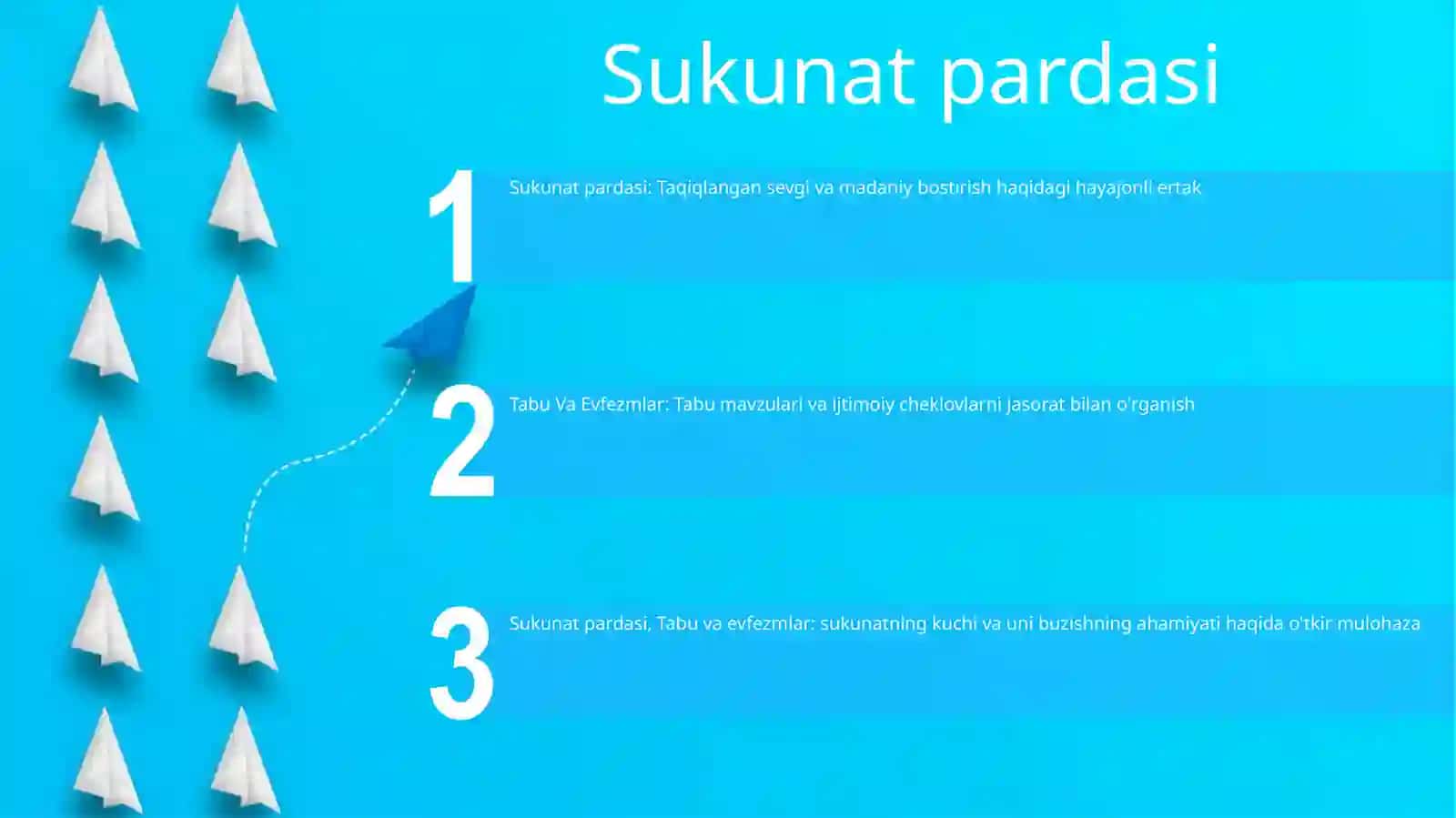 Sukunat pardasi

1

Sukunat pardasi: Taqiqlangan sevgi va madaniy bostirish haqidagi hayajonli ertak

2

Tabu Va Evfezmlar: Tabu mavzulari va ijtimoiy cheklovlarni jasorat bilan o'rganish

3

Sukunat pardasi, Tabu va evfezmlar: sukunatning kuchi va uni buzishning ahamiyati haqida o'tkir mulohaza